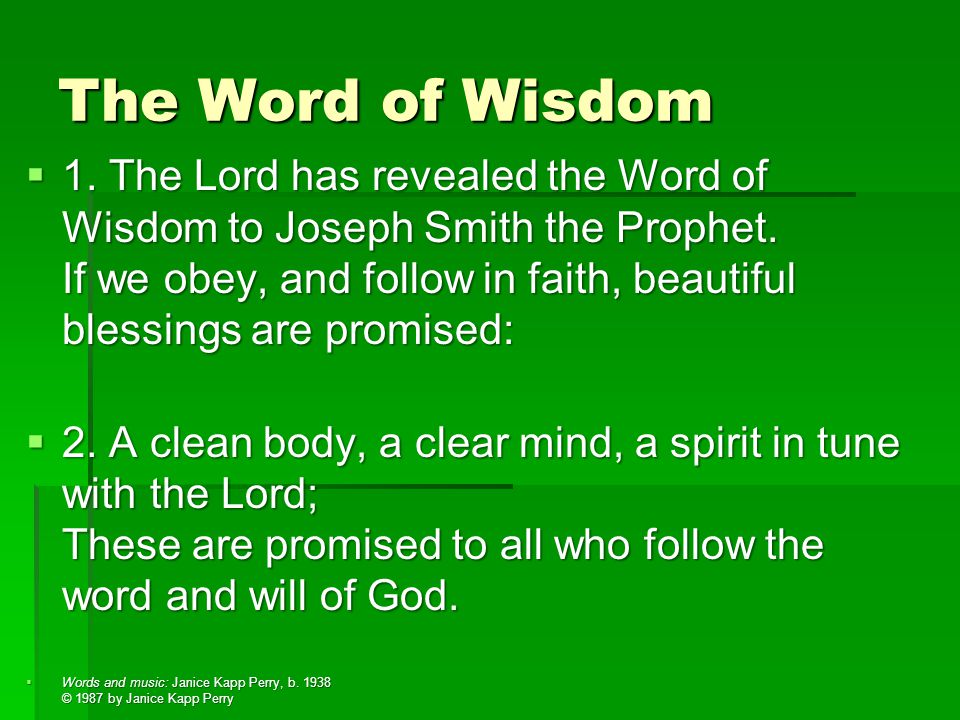 The Word of Wisdom

1. The Lord has revealed the Word of Wisdom to Joseph Smith the Prophet.
If we obey, and follow in faith, beautiful blessings are promised:

2. A clean body, a clear mind, a spirit in tune with the Lord;
These are promised to all who follow the word and will of God.

Words and music: Janice Kapp Perry, b. 1938
© 1987 by Janice Kapp Perry